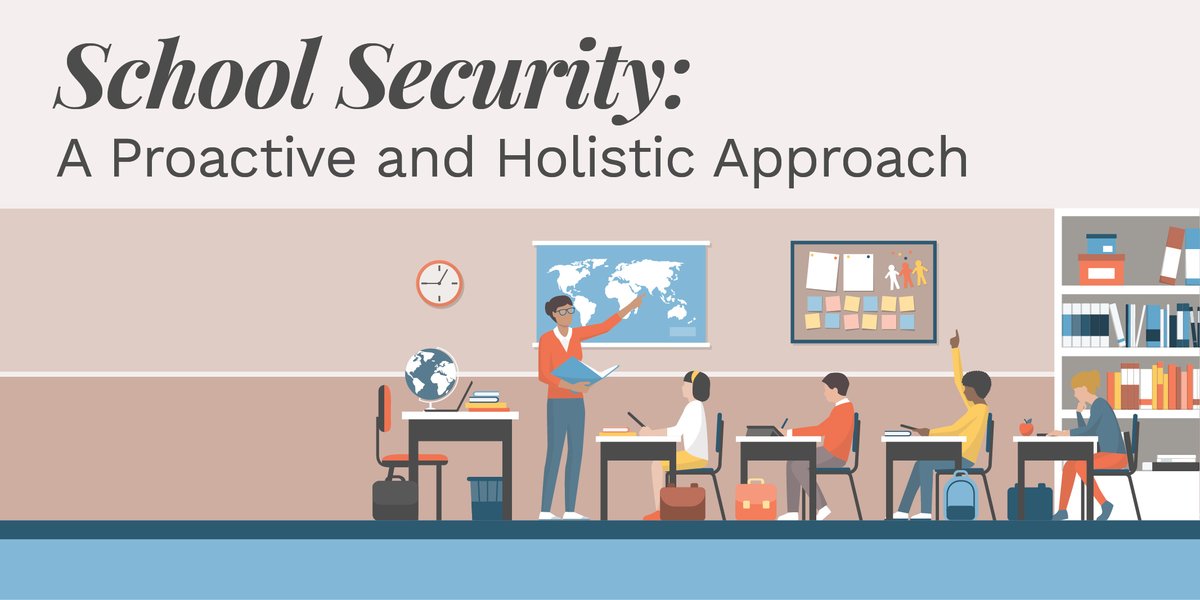 School Security:
A Proactive and Holistic Approach